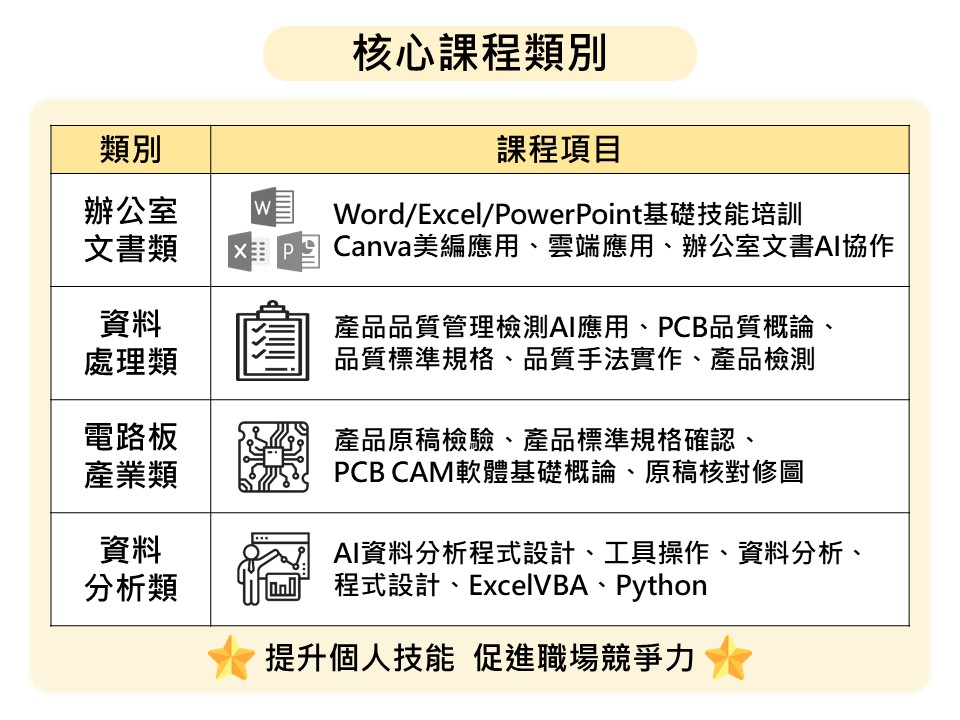 核心課程類別

| 類別 | 課程項目 |
|---|---|
| 辦公室文書類 | Word/Excel/PowerPoint基礎技能培訓 Canva美編應用、雲端應用、辦公室文書AI協作 |
| 資料處理類 | 產品品質管理檢測AI應用、PCB品質概論、品質標準規格、品質手法實作、產品檢測 |
| 電路板產業類 | 產品原稿檢驗、產品標準規格確認、PCB CAM軟體基礎概論、原稿核對修圖 |
| 資料分析類 | AI資料分析程式設計、工具操作、資料分析、程式設計、ExcelVBA、Python |

提升個人技能 促進職場競爭力